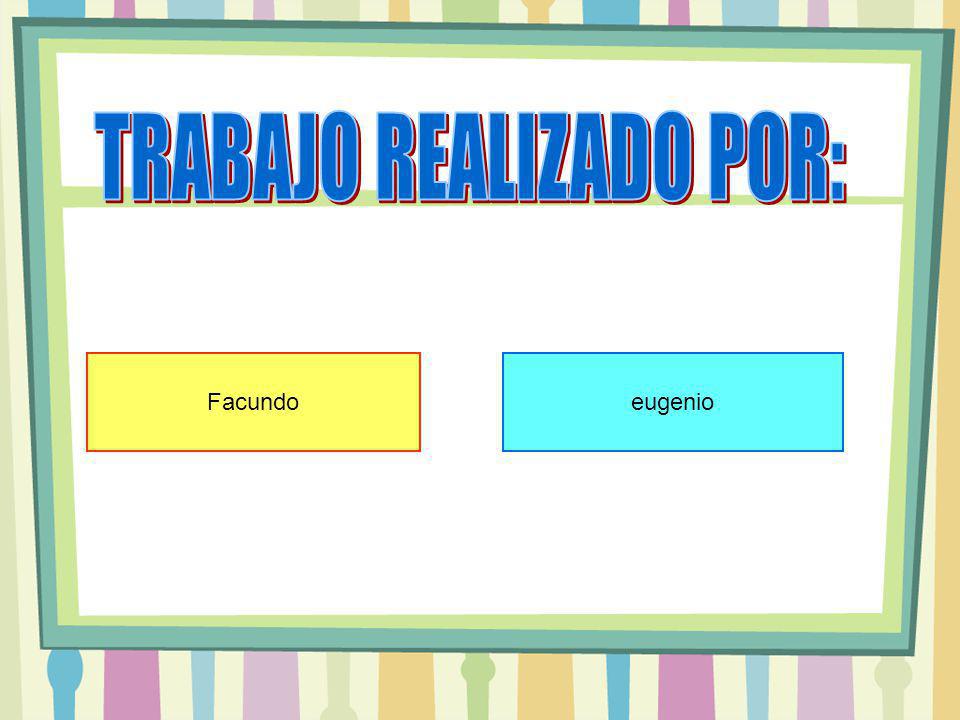 TRABAJO REALIZADO POR:

Facundo

eugenio